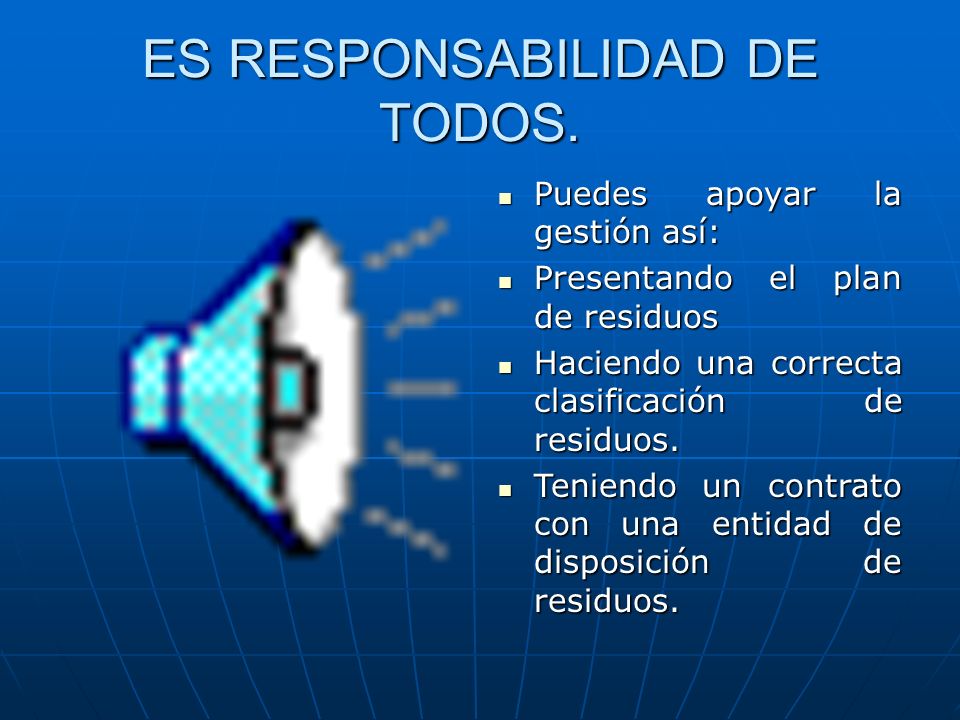 ES RESPONSABILIDAD DE TODOS.

- Puedes apoyar la gestión así:
- Presentando el plan de residuos
- Haciendo una correcta clasificación de residuos.
- Teniendo un contrato con una entidad de disposición de residuos.